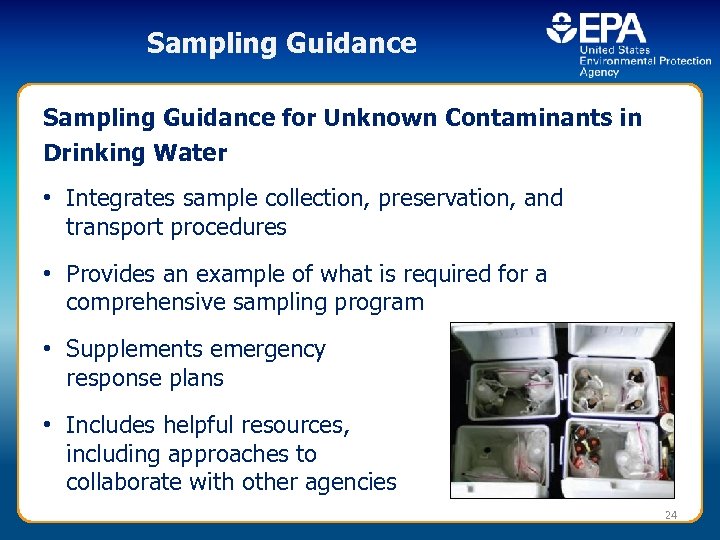 Sampling Guidance

EPA
United States Environmental Protection Agency

Sampling Guidance for Unknown Contaminants in Drinking Water

• Integrates sample collection, preservation, and transport procedures

• Provides an example of what is required for a comprehensive sampling program

• Supplements emergency response plans

• Includes helpful resources, including approaches to collaborate with other agencies

24